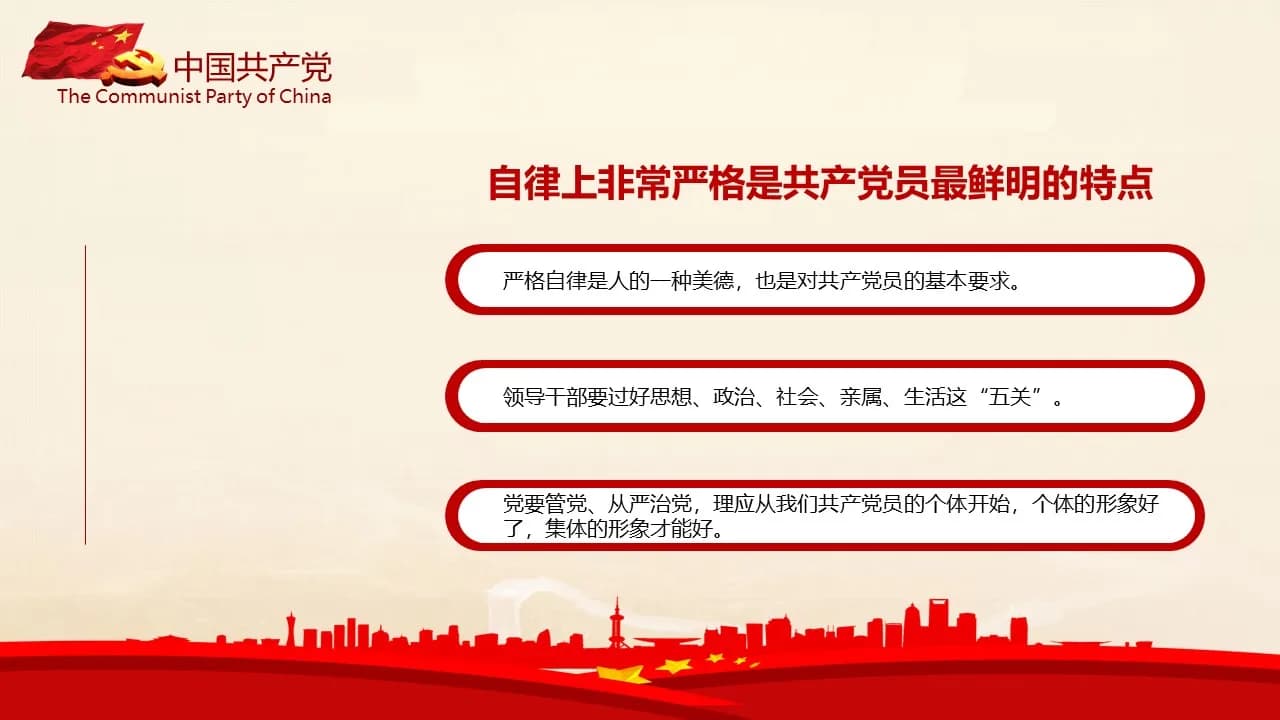 中国共产党
The Communist Party of China

自律上非常严格是共产党员最鲜明的特点

严格自律是人的一种美德，也是对共产党员的基本要求。

领导干部要过好思想、政治、社会、亲属、生活这“五关”。

党要管党、从严治党，理应从我们共产党员的个体开始，个体的形象好了，集体的形象才能好。